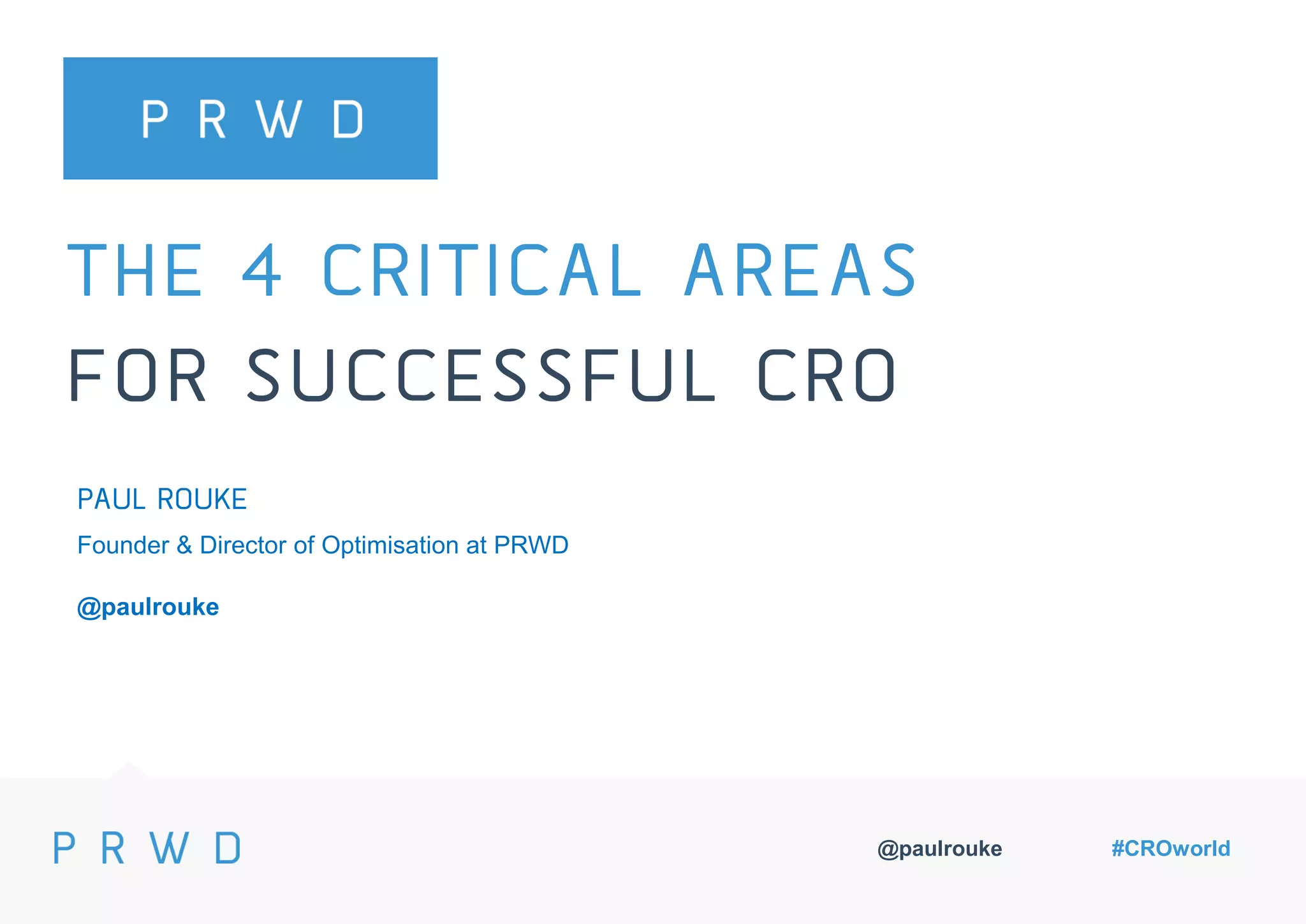 PRWD

THE 4 CRITICAL AREAS
FOR SUCCESSFUL CRO

PAUL ROUKE

Founder & Director of Optimisation at PRWD

@paulrouke

PRWD

@paulrouke

#CROworld